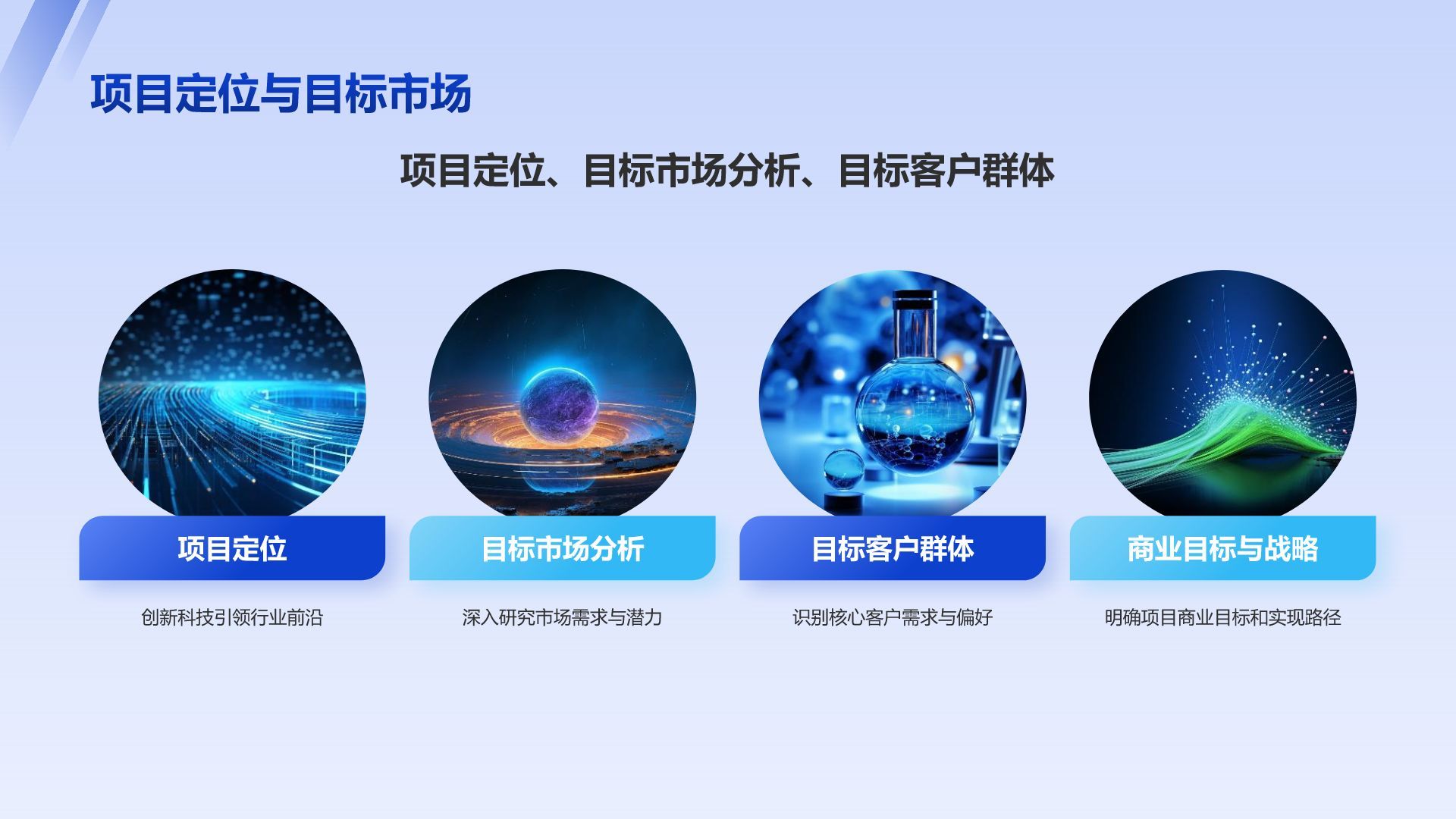 项目定位与目标市场

项目定位、目标市场分析、目标客户群体

项目定位

创新科技引领行业前沿

目标市场分析

深入研究市场需求与潜力

目标客户群体

识别核心客户需求与偏好

商业目标与战略

明确项目商业目标和实现路径